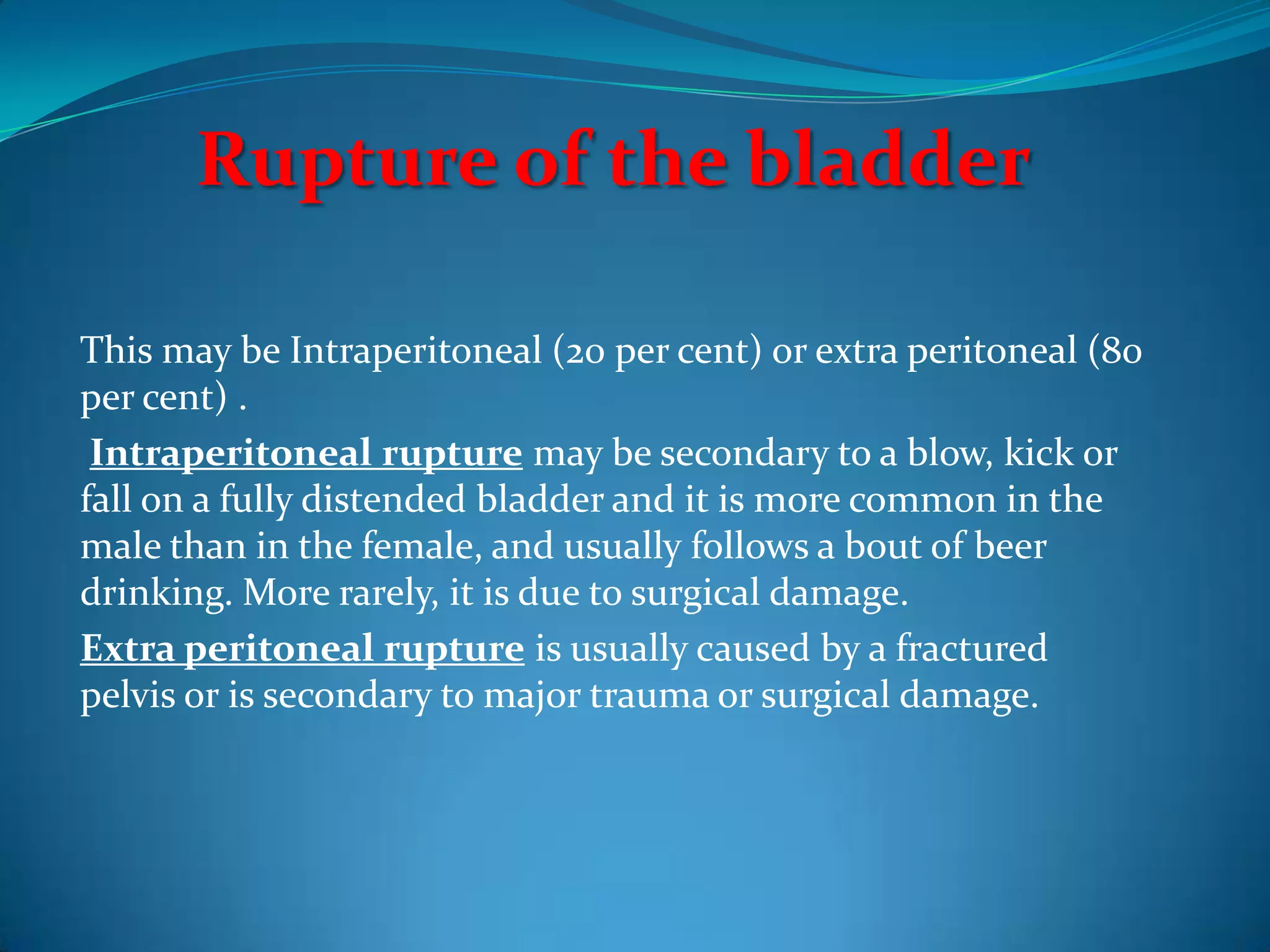 Rupture of the bladder

This may be Intraperitoneal (20 per cent) or extra peritoneal (80 per cent) .

Intraperitoneal rupture may be secondary to a blow, kick or fall on a fully distended bladder and it is more common in the male than in the female, and usually follows a bout of beer drinking. More rarely, it is due to surgical damage.

Extra peritoneal rupture is usually caused by a fractured pelvis or is secondary to major trauma or surgical damage.